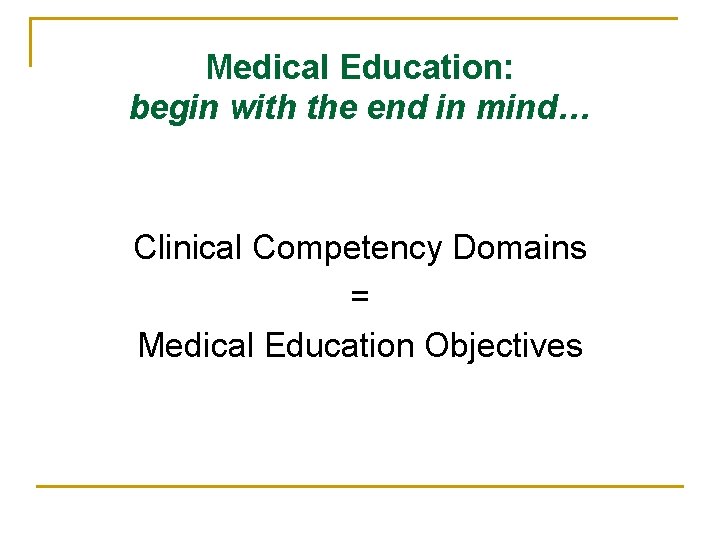 Medical Education:
begin with the end in mind…

Clinical Competency Domains
=
Medical Education Objectives